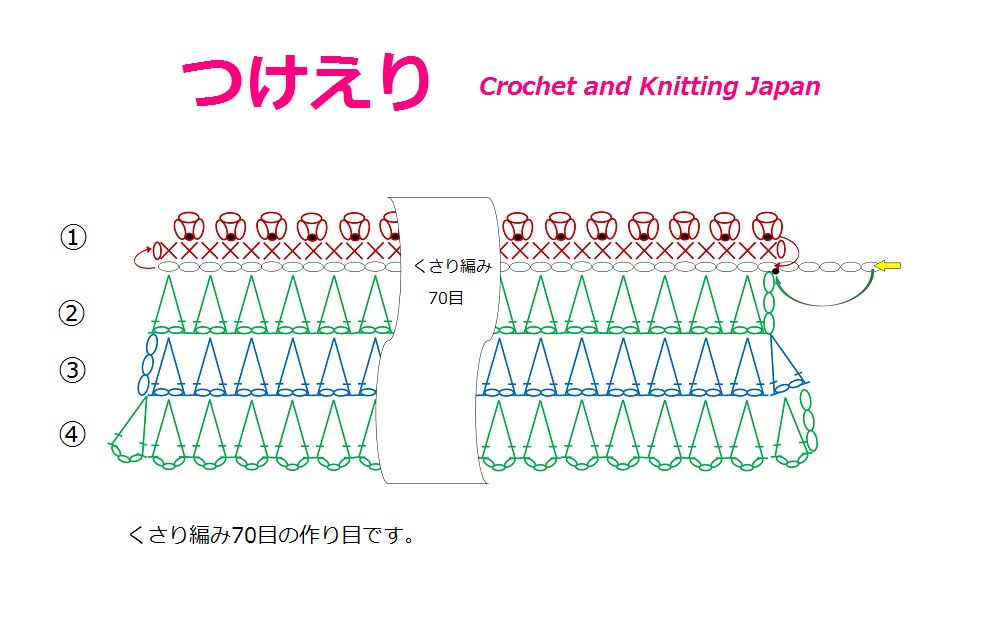 つけえり

Crochet and Knitting Japan

①

②

③

④

くさり編み

70目

くさり編み70目の作り目です。